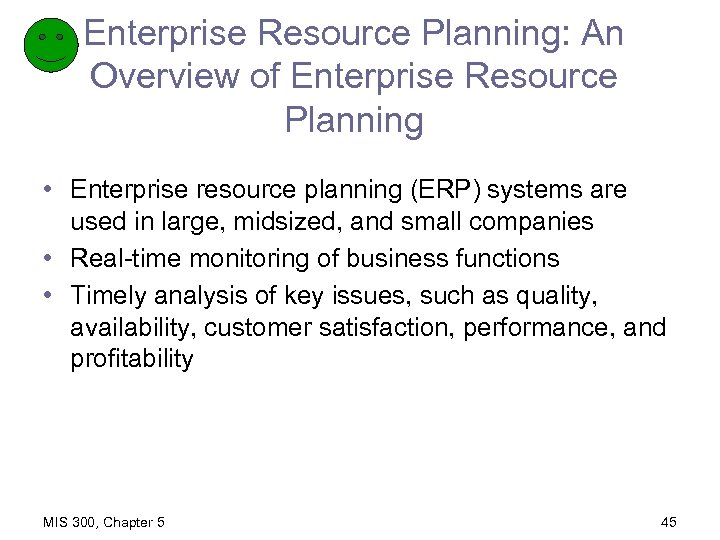 Enterprise Resource Planning: An Overview of Enterprise Resource Planning

• Enterprise resource planning (ERP) systems are used in large, midsized, and small companies
• Real-time monitoring of business functions
• Timely analysis of key issues, such as quality, availability, customer satisfaction, performance, and profitability

MIS 300, Chapter 5

45